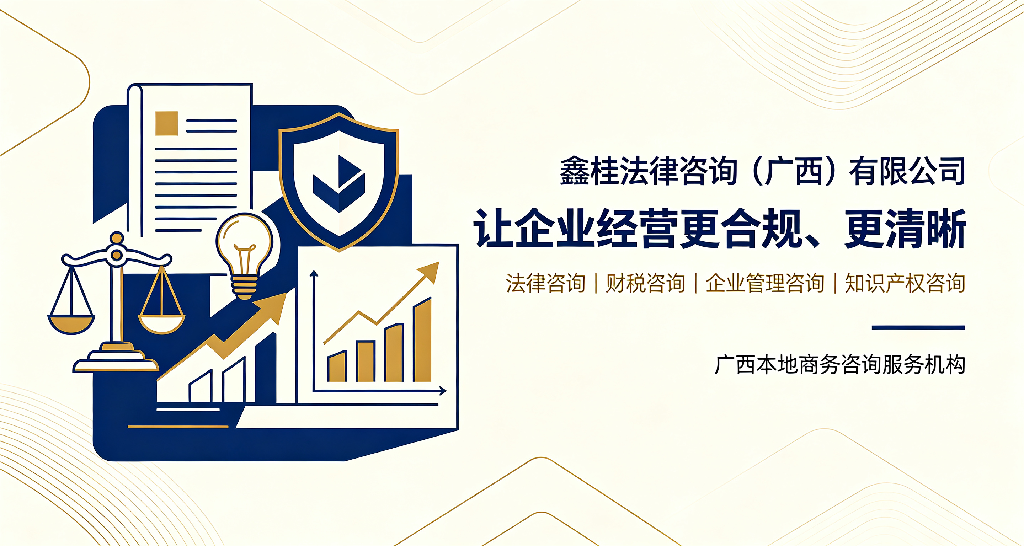 鑫桂法律咨询（广西）有限公司

让企业经营更合规、更清晰

法律咨询 | 财税咨询 | 企业管理咨询 | 知识产权咨询

广西本地商务咨询服务机构